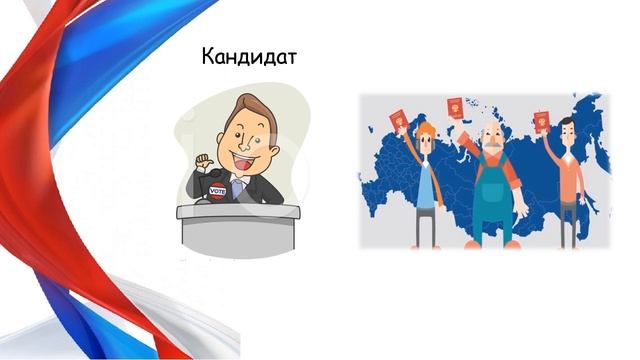 Кандидат

VOTE